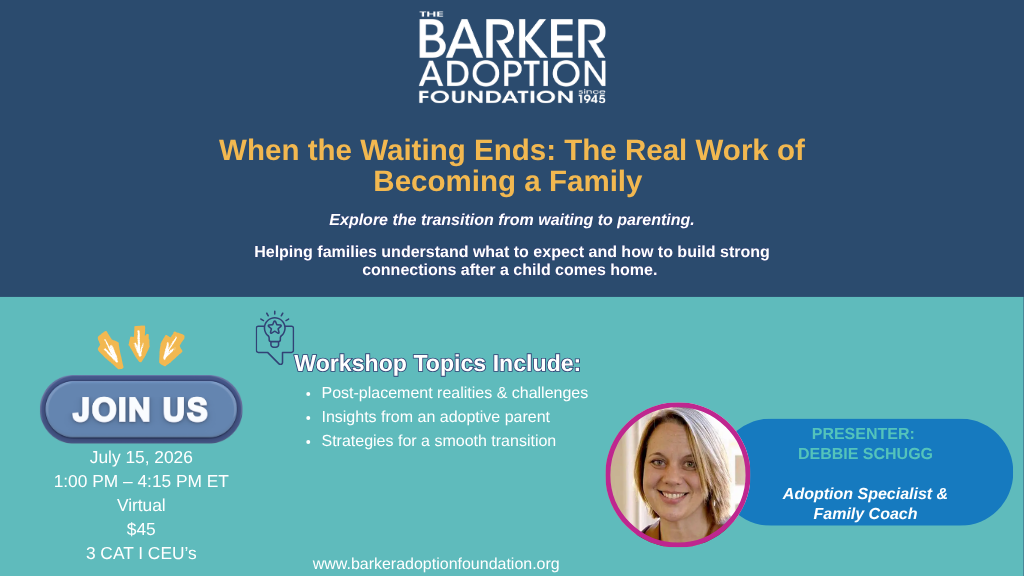 THE BARKER ADOPTION FOUNDATION since 1945

When the Waiting Ends: The Real Work of Becoming a Family

Explore the transition from waiting to parenting.

Helping families understand what to expect and how to build strong connections after a child comes home.

JOIN US

July 15, 2026
1:00 PM – 4:15 PM ET
Virtual
$45
3 CAT I CEU's

Workshop Topics Include:
• Post-placement realities & challenges
• Insights from an adoptive parent
• Strategies for a smooth transition

PRESENTER:
DEBBIE SCHUGG

Adoption Specialist & Family Coach

www.barkeradoptionfoundation.org